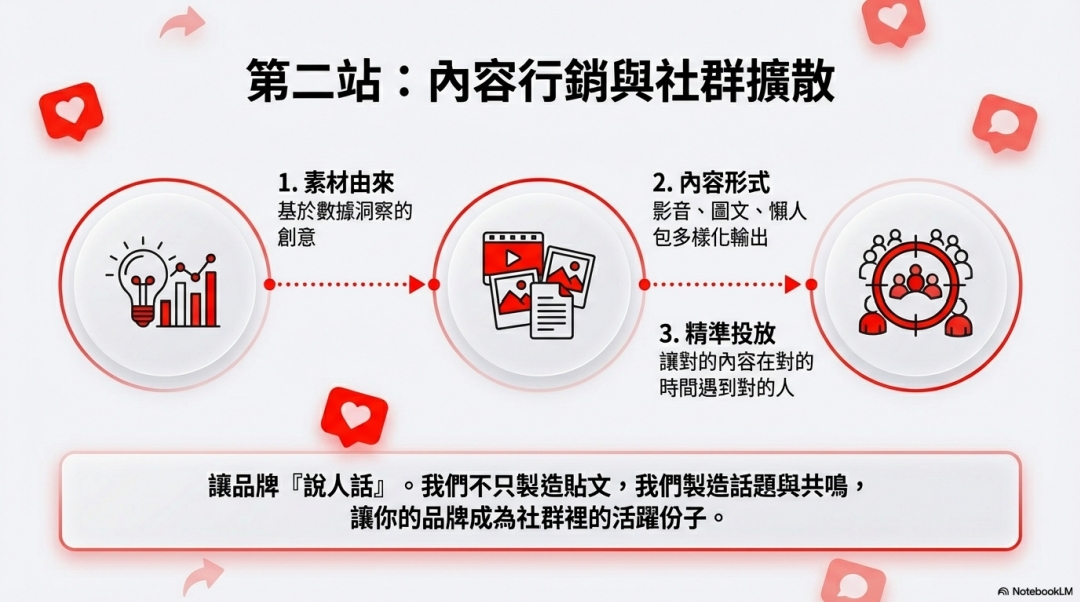 第二站：內容行銷與社群擴散

1. 素材由來
基於數據洞察的創意

2. 內容形式
影音、圖文、懶人包多樣化輸出

3. 精準投放
讓對的內容在對的時間遇到對的人

讓品牌『說人話』。我們不只製造貼文，我們製造話題與共鳴，讓你的品牌成為社群裡的活躍份子。

NotebookLM